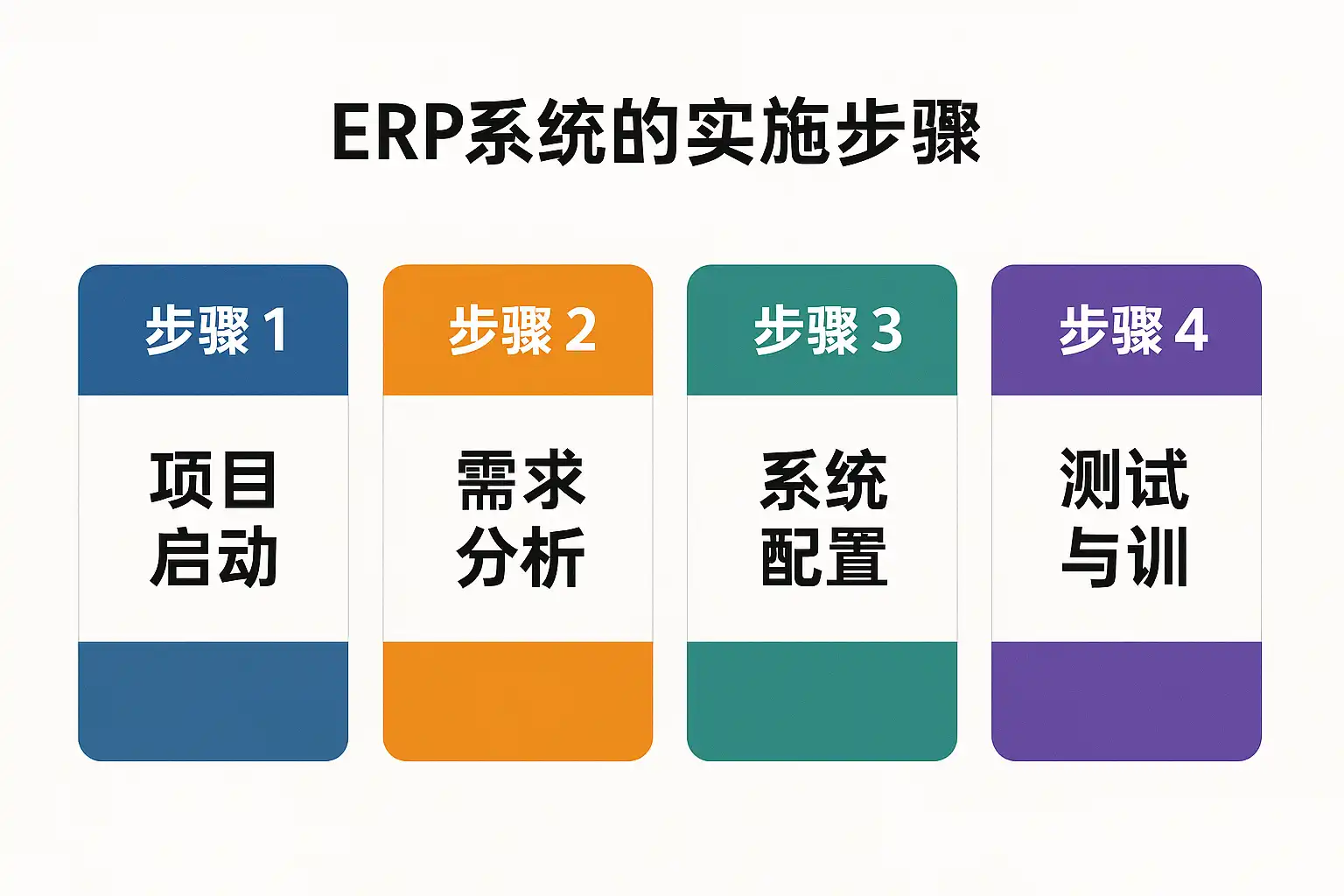 ERP系统的实施步骤

步骤 1

项目启动

步骤 2

需求分析

步骤 3

系统配置

步骤 4

测试与训